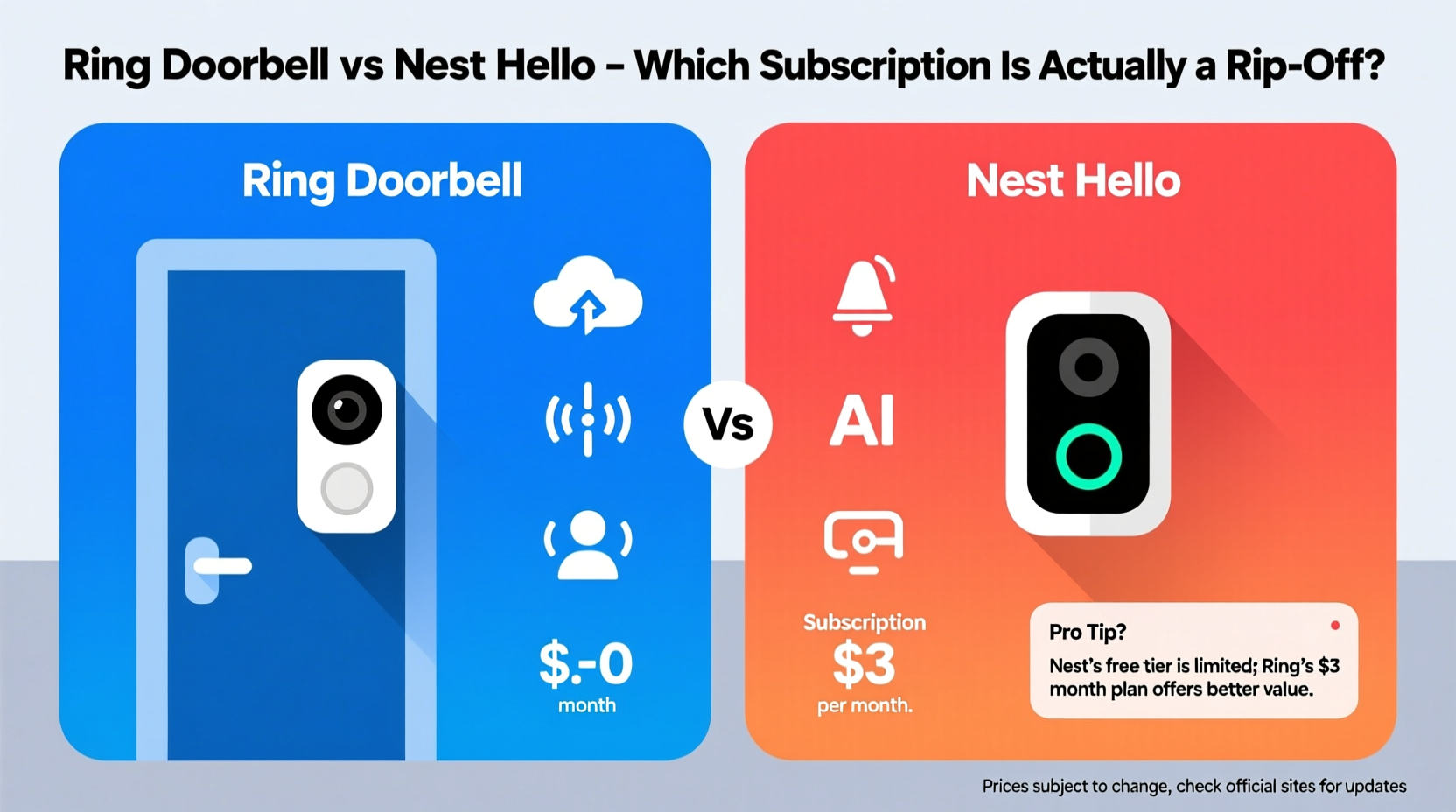 Ring Doorbell vs Nest Hello – Which Subscription Is Actually a Rip-Off?

Ring Doorbell

$.-0
month

Vs

Nest Hello

AI

Subscription
$3
per month.

Pro Tip?

Nest's free tier is limited; Ring's $3 month plan offers better value.

Prices subject to change, check official sites for updates